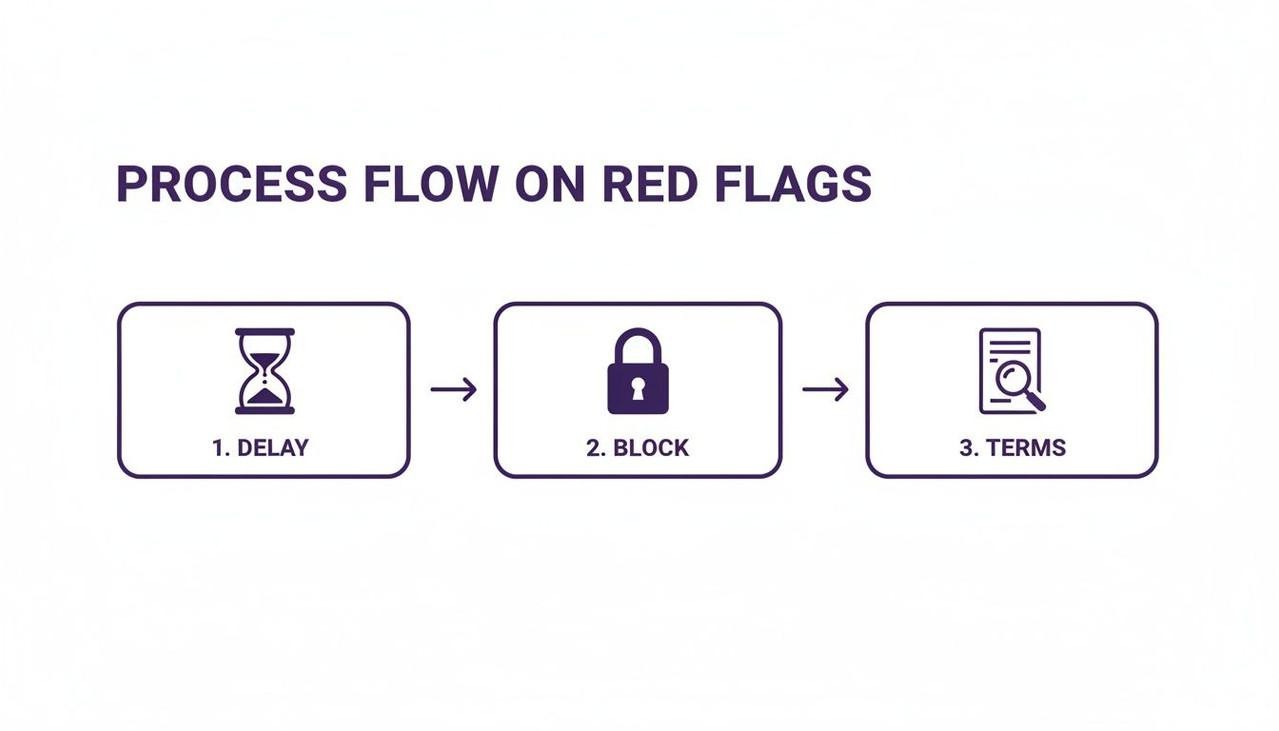 PROCESS FLOW ON RED FLAGS

1. DELAY

2. BLOCK

3. TERMS